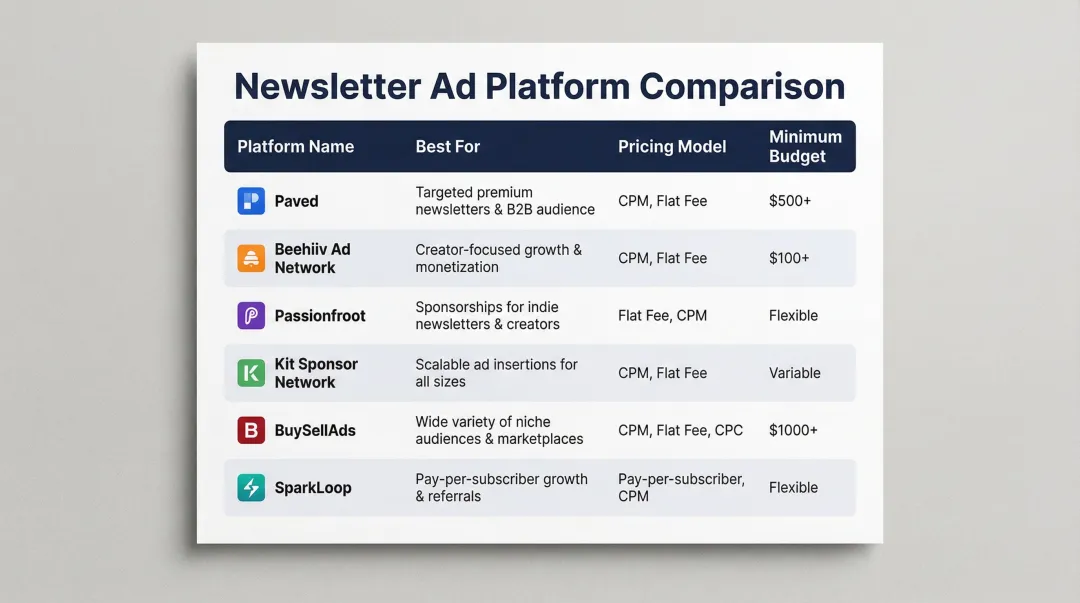 Newsletter Ad Platform Comparison

| Platform Name | Best For | Pricing Model | Minimum Budget |
|---|---|---|---|
| Paved | Targeted premium newsletters & B2B audience | CPM, Flat Fee | $500+ |
| Beehiiv Ad Network | Creator-focused growth & monetization | CPM, Flat Fee | $100+ |
| Passionfroot | Sponsorships for indie newsletters & creators | Flat Fee, CPM | Flexible |
| Kit Sponsor Network | Scalable ad insertions for all sizes | CPM, Flat Fee | Variable |
| BuySellAds | Wide variety of niche audiences & marketplaces | CPM, Flat Fee, CPC | $1000+ |
| SparkLoop | Pay-per-subscriber growth & referrals | Pay-per-subscriber, CPM | Flexible |